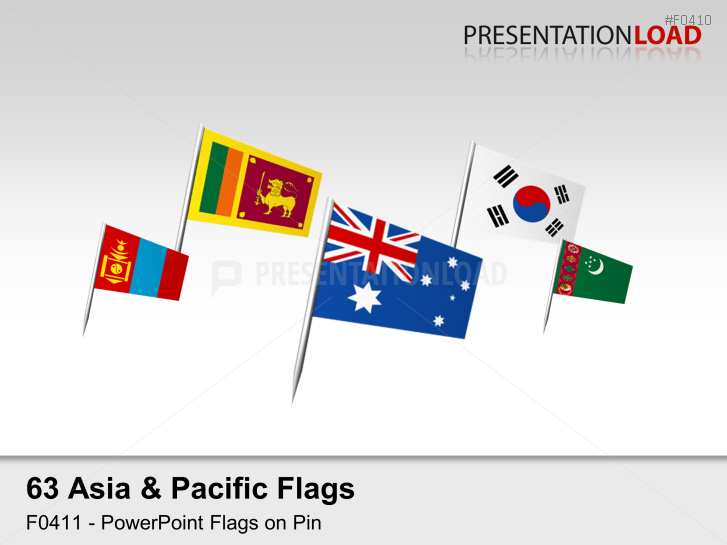 #F0410
PRESENTATIONLOAD

PRESENTATIONLOAD

63 Asia & Pacific Flags
F0411 - PowerPoint Flags on Pin